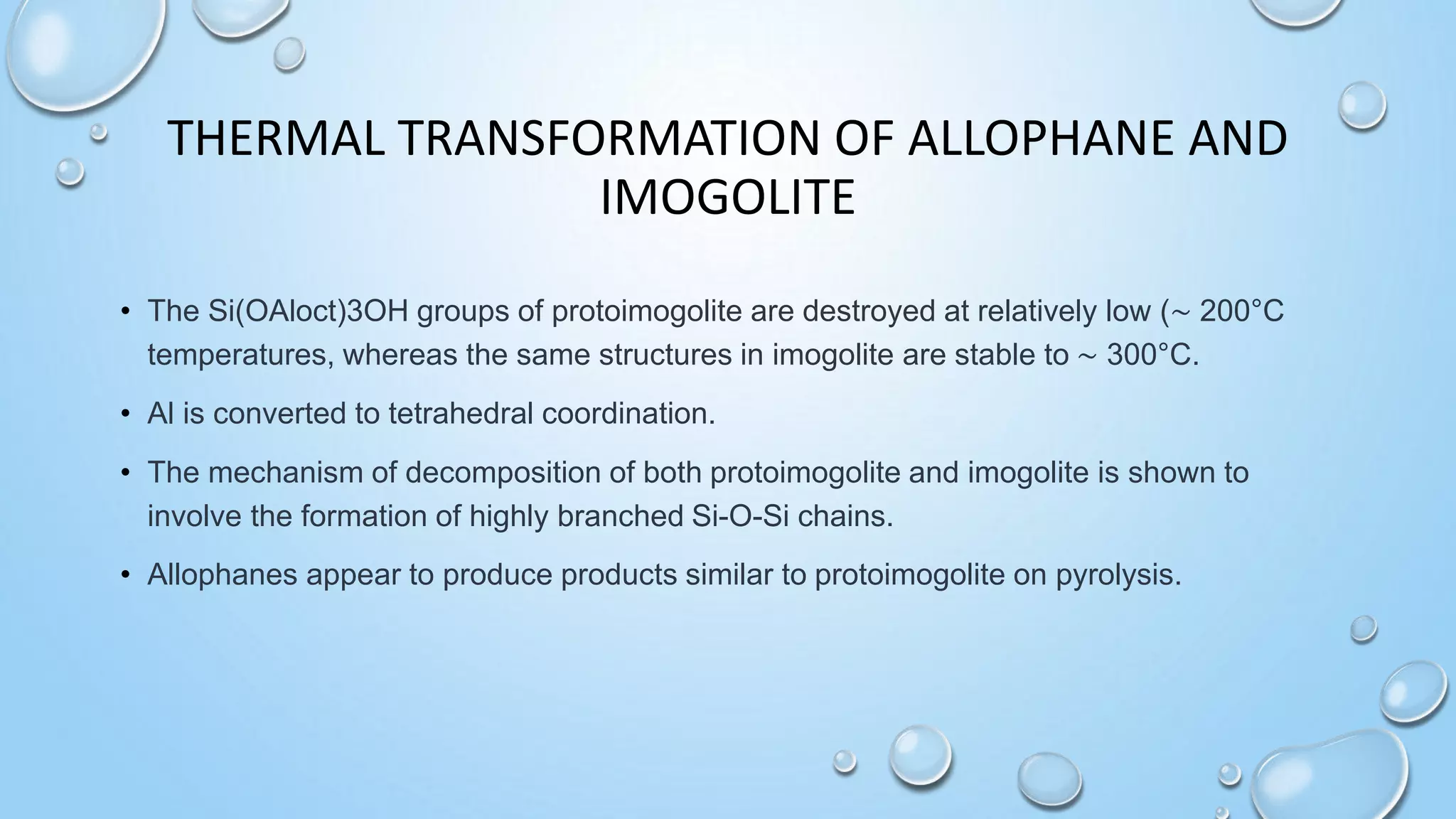 THERMAL TRANSFORMATION OF ALLOPHANE AND IMOGOLITE

• The Si(OAloct)3OH groups of protoimogolite are destroyed at relatively low (~ 200°C temperatures, whereas the same structures in imogolite are stable to ~ 300°C.

• Al is converted to tetrahedral coordination.

• The mechanism of decomposition of both protoimogolite and imogolite is shown to involve the formation of highly branched Si-O-Si chains.

• Allophanes appear to produce products similar to protoimogolite on pyrolysis.